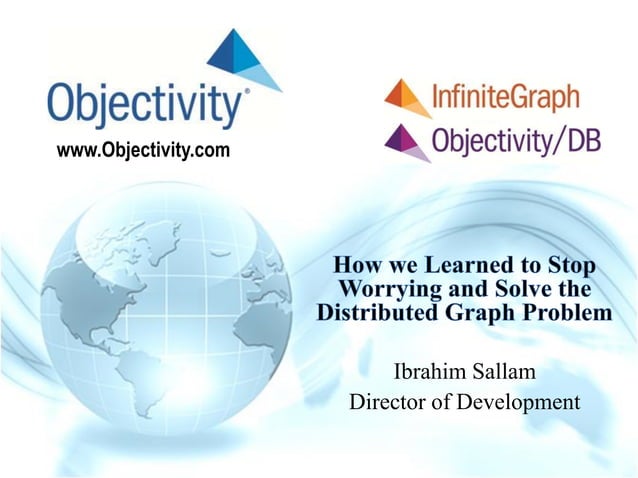 Objectivity®

www.Objectivity.com

InfiniteGraph

Objectivity/DB

How we Learned to Stop Worrying and Solve the Distributed Graph Problem

Ibrahim Sallam
Director of Development